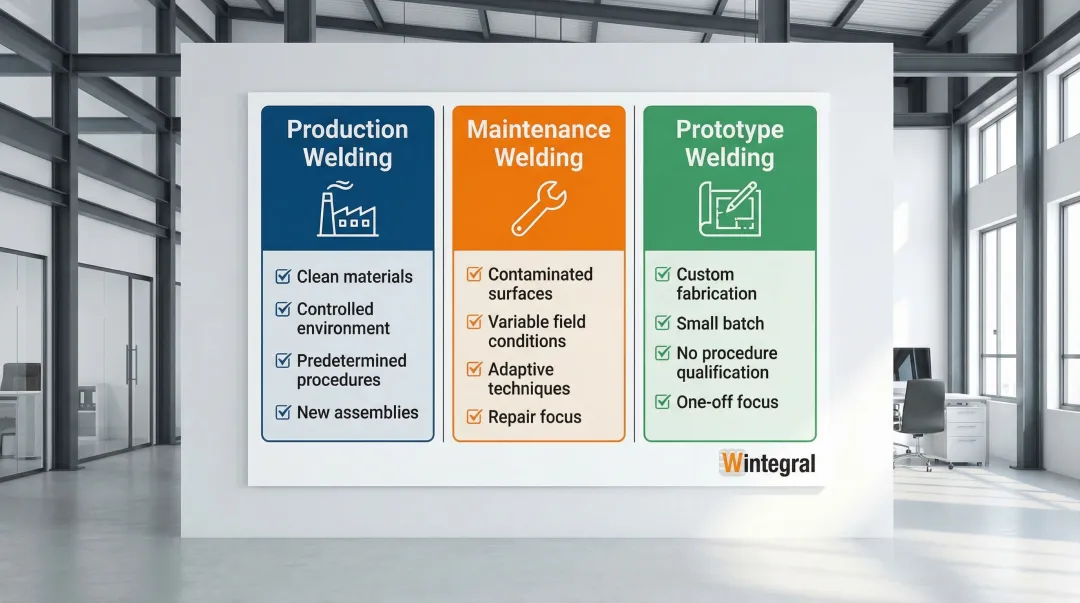 Production Welding

Clean materials
Controlled environment
Predetermined procedures
New assemblies

Maintenance Welding

Contaminated surfaces
Variable field conditions
Adaptive techniques
Repair focus

Prototype Welding

Custom fabrication
Small batch
No procedure qualification
One-off focus

Wintegral